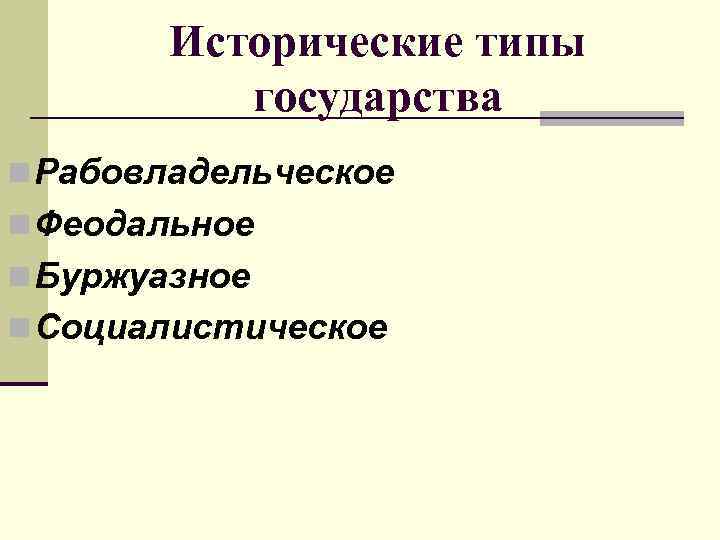 Исторические типы государства

Рабовладельческое
Феодальное
Буржуазное
Социалистическое